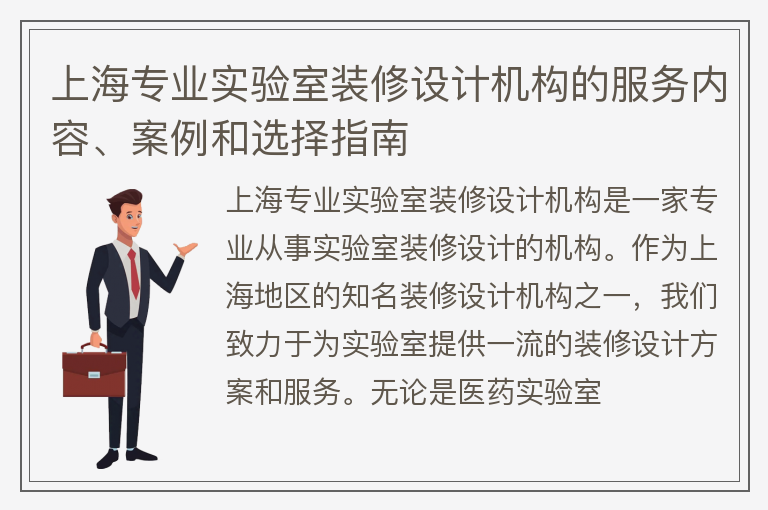 上海专业实验室装修设计机构的服务内容、案例和选择指南

上海专业实验室装修设计机构是一家专业从事实验室装修设计的机构。作为上海地区的知名装修设计机构之一，我们致力于为实验室提供一流的装修设计方案和服务。无论是医药实验室